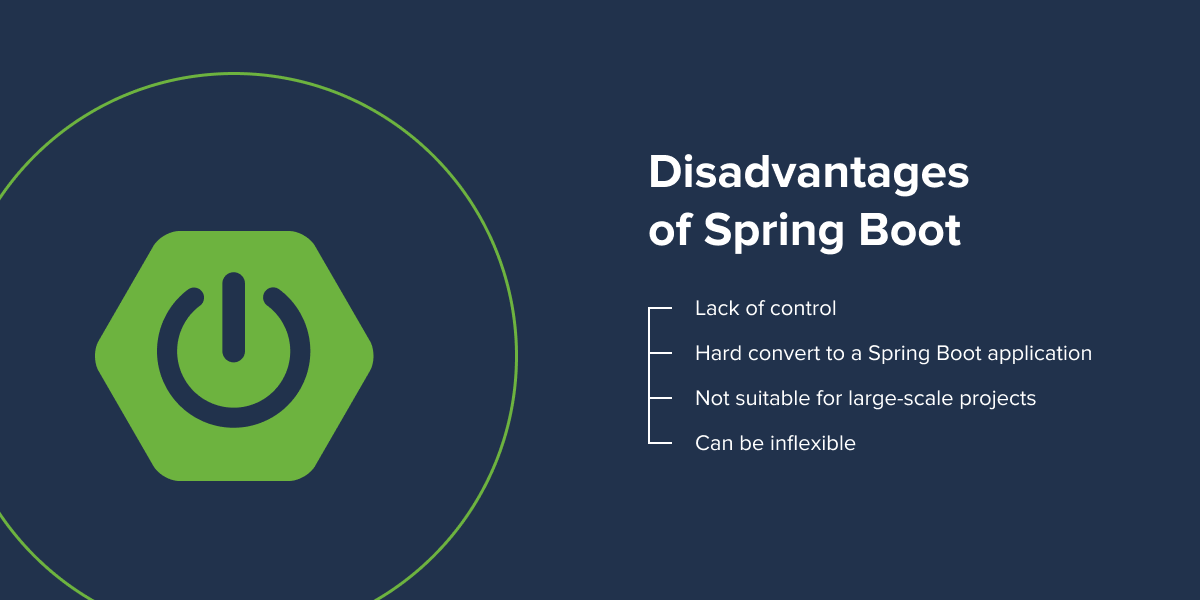 Disadvantages of Spring Boot

Lack of control

Hard convert to a Spring Boot application

Not suitable for large-scale projects

Can be inflexible